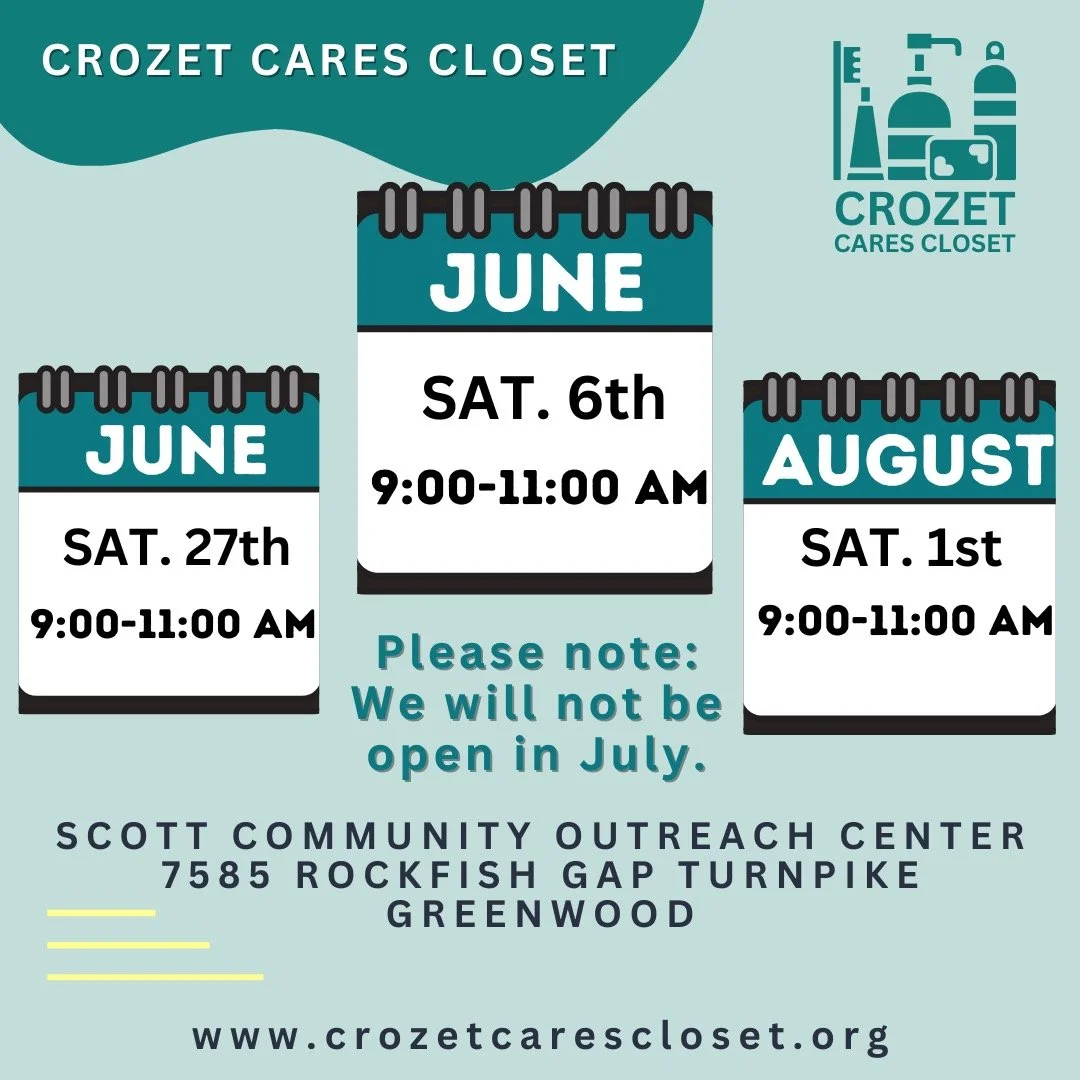 CROZET CARES CLOSET

CROZET
CARES CLOSET

JUNE
SAT. 6th
9:00-11:00 AM

JUNE
SAT. 27th
9:00-11:00 AM

AUGUST
SAT. 1st
9:00-11:00 AM

Please note: We will not be open in July.

SCOTT COMMUNITY OUTREACH CENTER
7585 ROCKFISH GAP TURNPIKE
GREENWOOD

www.crozetcarescloset.org